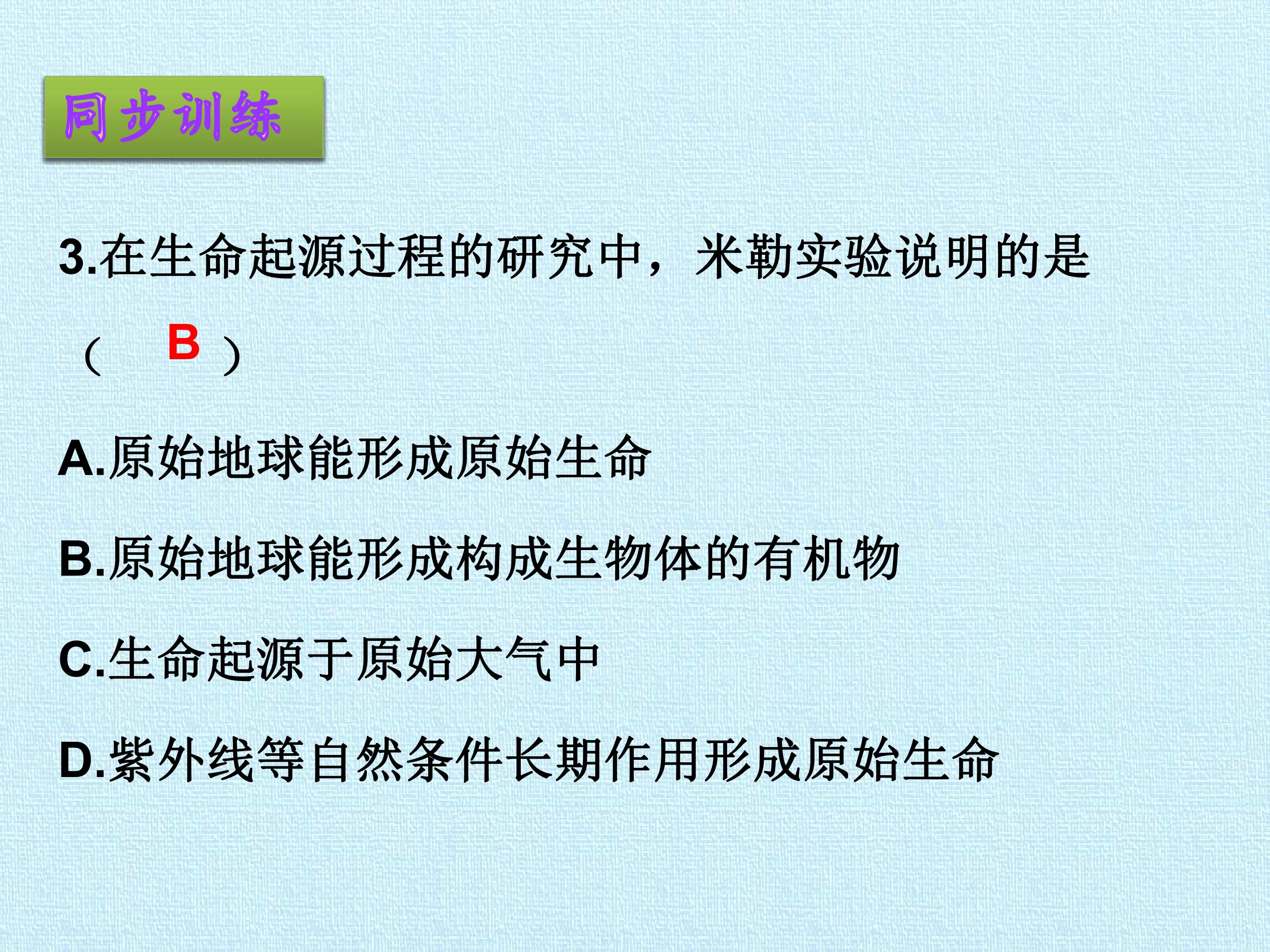 同步训练

3.在生命起源过程的研究中，米勒实验说明的是（ B ）

A.原始地球能形成原始生命

B.原始地球能形成构成生物体的有机物

C.生命起源于原始大气中

D.紫外线等自然条件长期作用形成原始生命